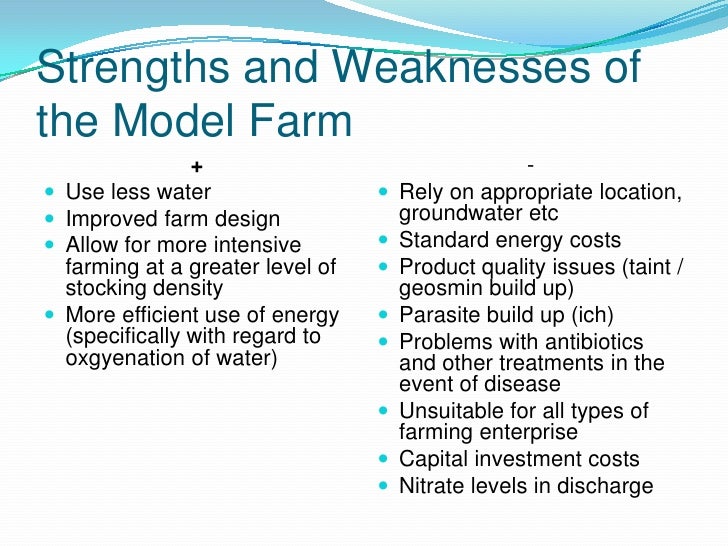 Strengths and Weaknesses of the Model Farm

+

- Use less water
- Improved farm design
- Allow for more intensive farming at a greater level of stocking density
- More efficient use of energy (specifically with regard to oxgyenation of water)

-

- Rely on appropriate location, groundwater etc
- Standard energy costs
- Product quality issues (taint / geosmin build up)
- Parasite build up (ich)
- Problems with antibiotics and other treatments in the event of disease
- Unsuitable for all types of farming enterprise
- Capital investment costs
- Nitrate levels in discharge